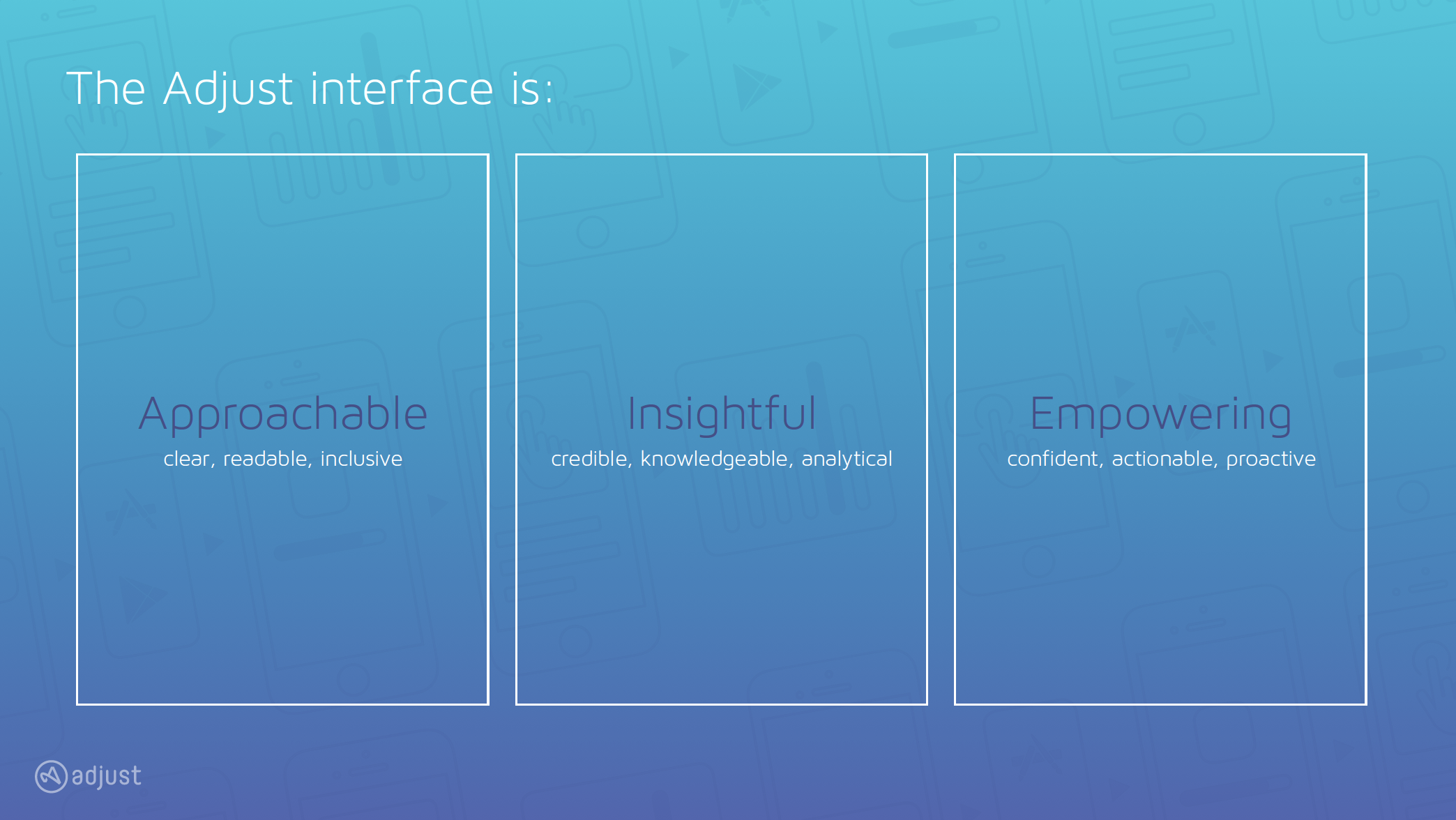 The Adjust interface is:

Approachable
clear, readable, inclusive

Insightful
credible, knowledgeable, analytical

Empowering
confident, actionable, proactive

adjust